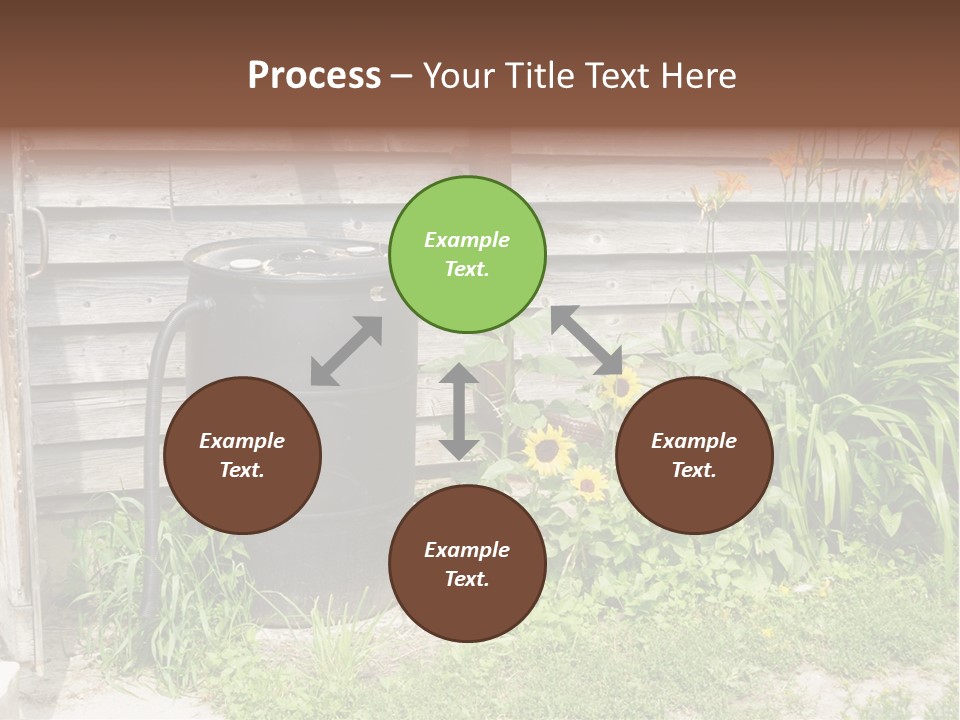 Process – Your Title Text Here

Example Text.

Example Text.

Example Text.

Example Text.